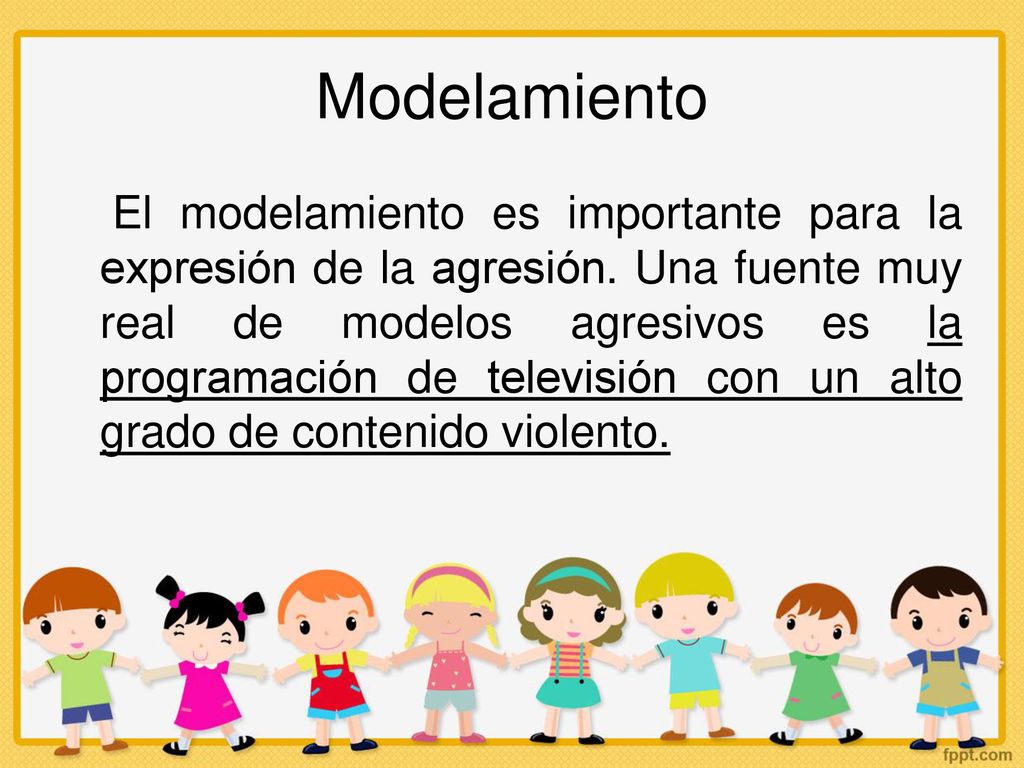 Modelamiento

El modelamiento es importante para la expresión de la agresión. Una fuente muy real de modelos agresivos es la programación de televisión con un alto grado de contenido violento.

fppt.com